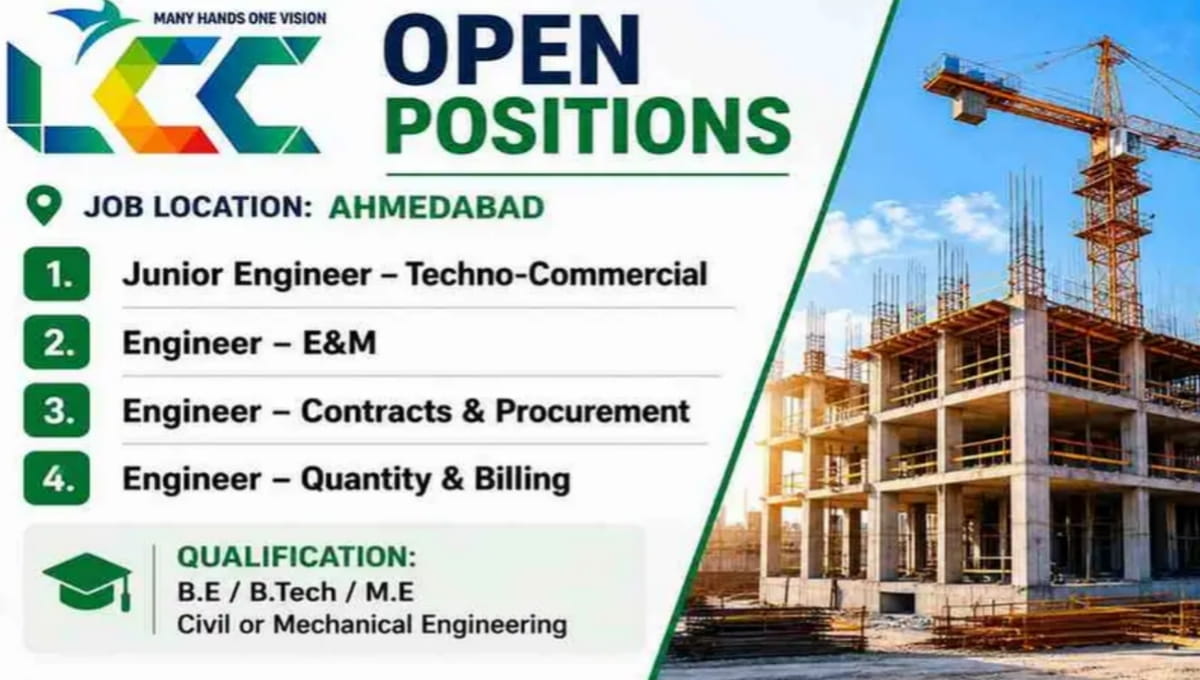 MANY HANDS ONE VISION

LCC

OPEN POSITIONS

JOB LOCATION: AHMEDABAD

1. Junior Engineer – Techno-Commercial

2. Engineer – E&M

3. Engineer – Contracts & Procurement

4. Engineer – Quantity & Billing

QUALIFICATION:
B.E / B.Tech / M.E
Civil or Mechanical Engineering